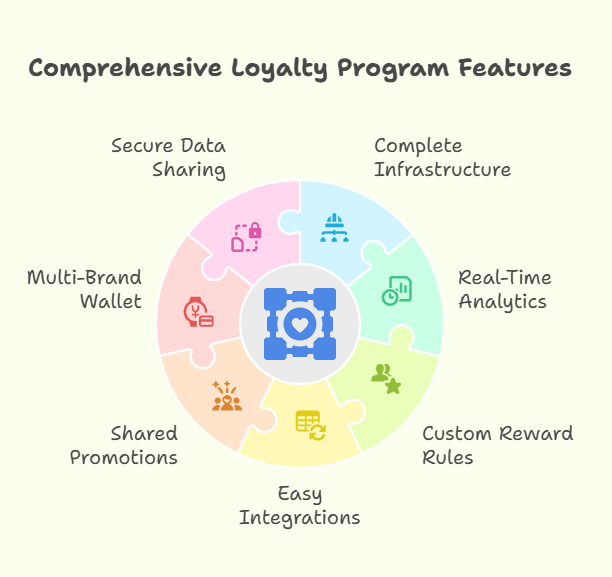 Comprehensive Loyalty Program Features

Secure Data Sharing

Complete Infrastructure

Multi-Brand Wallet

Real-Time Analytics

Shared Promotions

Custom Reward Rules

Easy Integrations